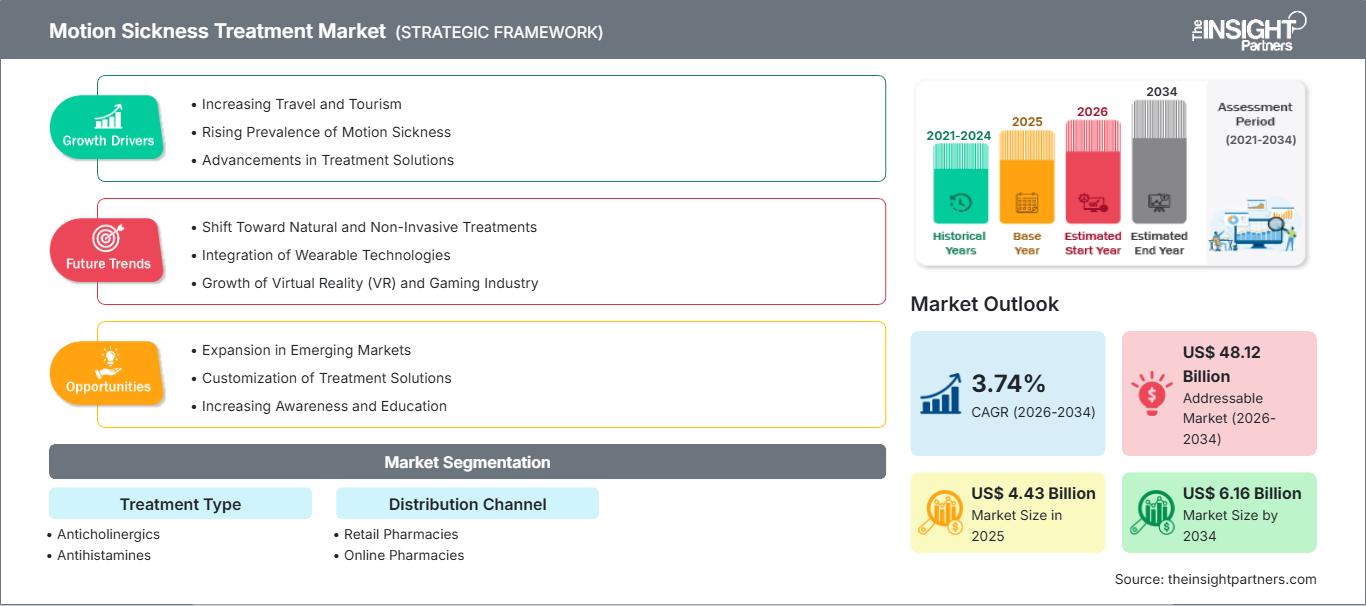 Motion Sickness Treatment Market (STRATEGIC FRAMEWORK)

The INSIGHT Partners

Growth Drivers
• Increasing Travel and Tourism
• Rising Prevalence of Motion Sickness
• Advancements in Treatment Solutions

Future Trends
• Shift Toward Natural and Non-Invasive Treatments
• Integration of Wearable Technologies
• Growth of Virtual Reality (VR) and Gaming Industry

Opportunities
• Expansion in Emerging Markets
• Customization of Treatment Solutions
• Increasing Awareness and Education

Market Segmentation

Treatment Type
• Anticholinergics
• Antihistamines

Distribution Channel
• Retail Pharmacies
• Online Pharmacies

2021-2024 Historical Years
2025 Base Year
2026 Estimated Start Year
2034 Estimated End Year
Assessment Period (2021-2034)

Market Outlook

3.74% CAGR (2026-2034)

US$ 48.12 Billion Addressable Market (2026-2034)

US$ 4.43 Billion Market Size in 2025

US$ 6.16 Billion Market Size by 2034

Source: theinsightpartners.com